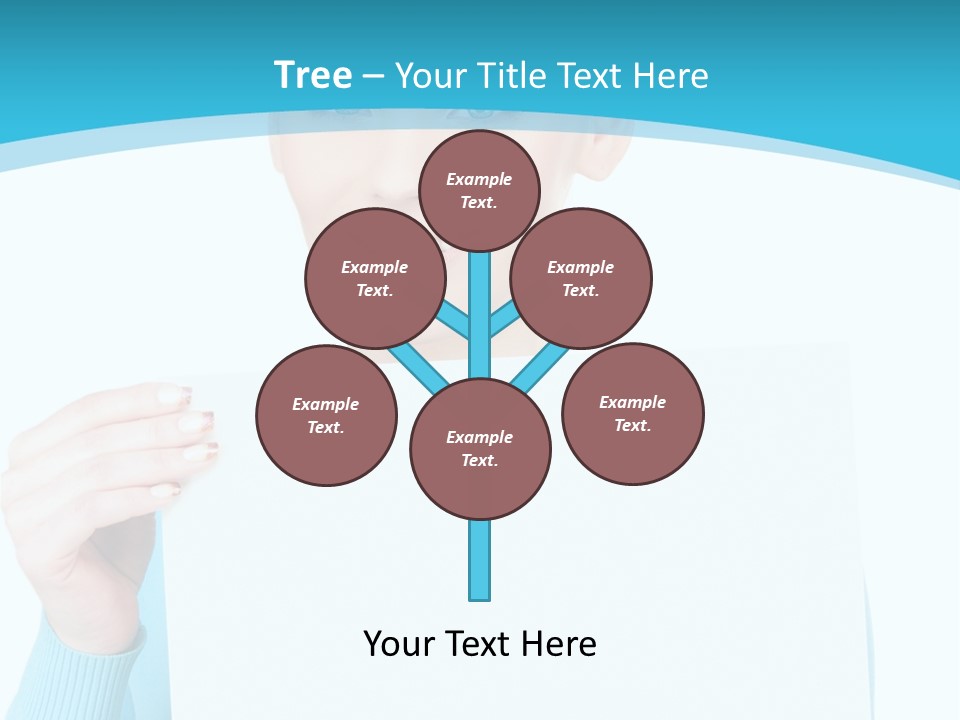 Tree – Your Title Text Here

Example Text.

Example Text.

Example Text.

Example Text.

Example Text.

Example Text.

Your Text Here